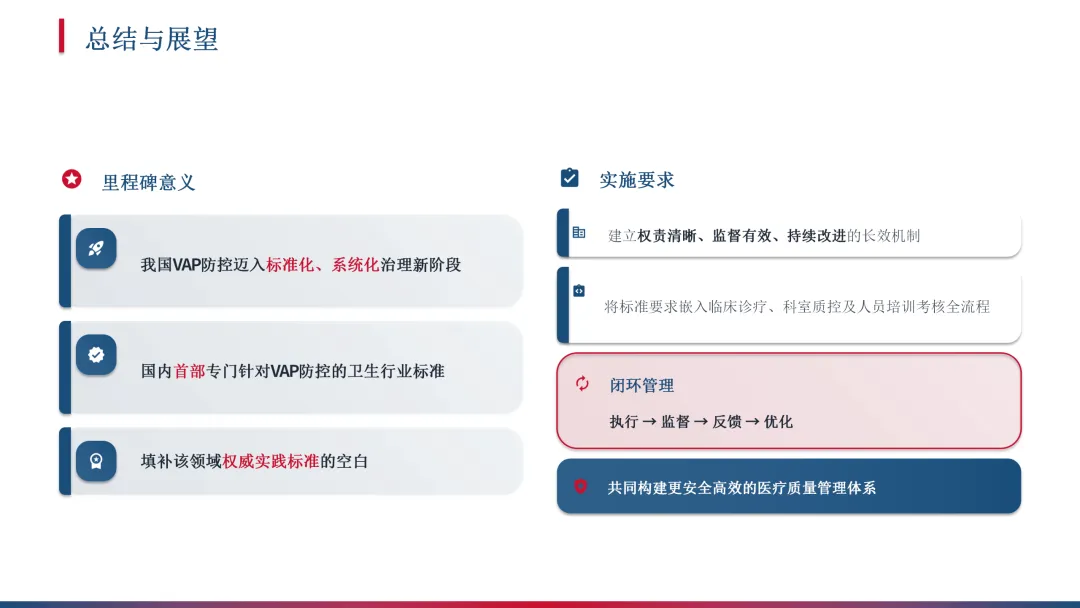 总结与展望

里程碑意义

我国VAP防控迈入标准化、系统化治理新阶段

国内首部专门针对VAP防控的卫生行业标准

填补该领域权威实践标准的空白

实施要求

建立权责清晰、监督有效、持续改进的长效机制

将标准要求嵌入临床诊疗、科室质控及人员培训考核全流程

闭环管理

执行 → 监督 → 反馈 → 优化

共同构建更安全高效的医疗质量管理体系